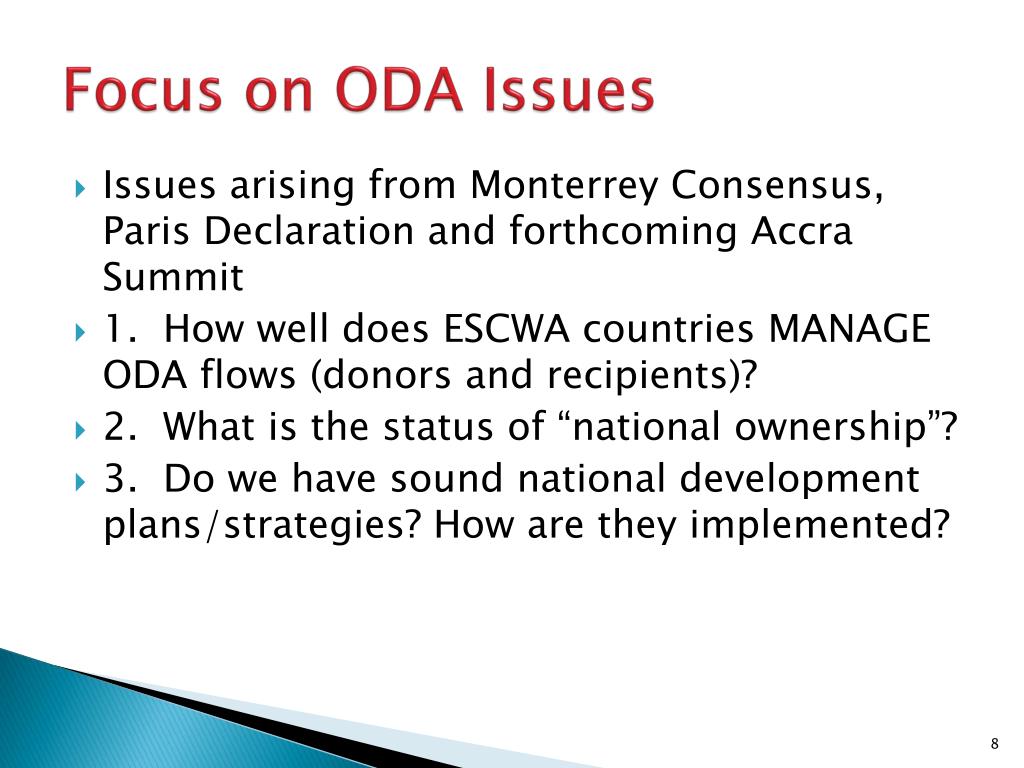 Focus on ODA Issues

Issues arising from Monterrey Consensus, Paris Declaration and forthcoming Accra Summit

1. How well does ESCWA countries MANAGE ODA flows (donors and recipients)?

2. What is the status of “national ownership”?

3. Do we have sound national development plans/strategies? How are they implemented?

8